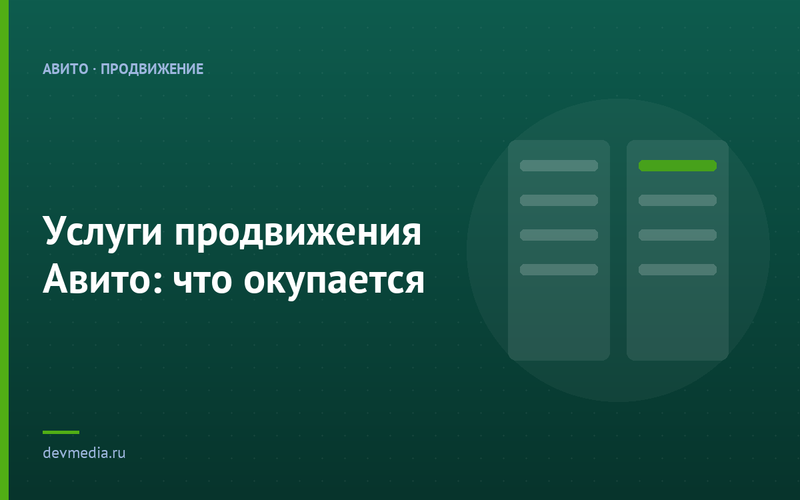 АВИТО · ПРОДВИЖЕНИЕ

Услуги продвижения Авито: что окупается

devmedia.ru